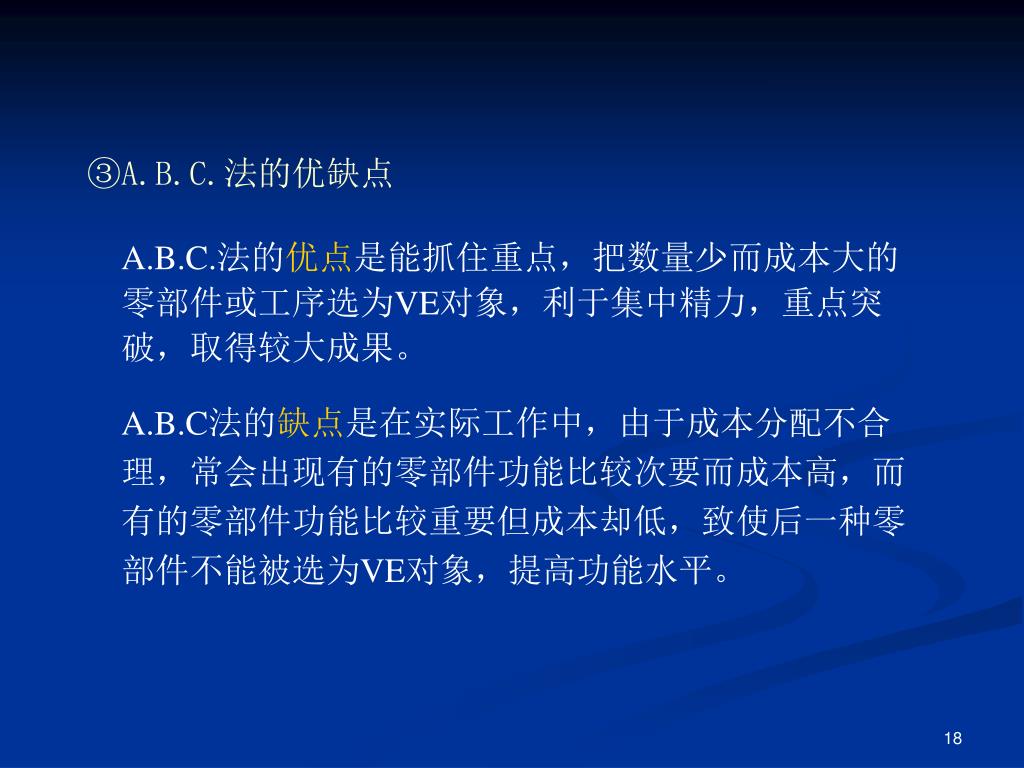 ③A.B.C.法的优缺点

A.B.C.法的优点是能抓住重点，把数量少而成本大的零部件或工序选为VE对象，利于集中精力，重点突破，取得较大成果。

A.B.C法的缺点是在实际工作中，由于成本分配不合理，常会出现有的零部件功能比较次要而成本高，而有的零部件功能比较重要但成本却低，致使后一种零部件不能被选为VE对象，提高功能水平。

18